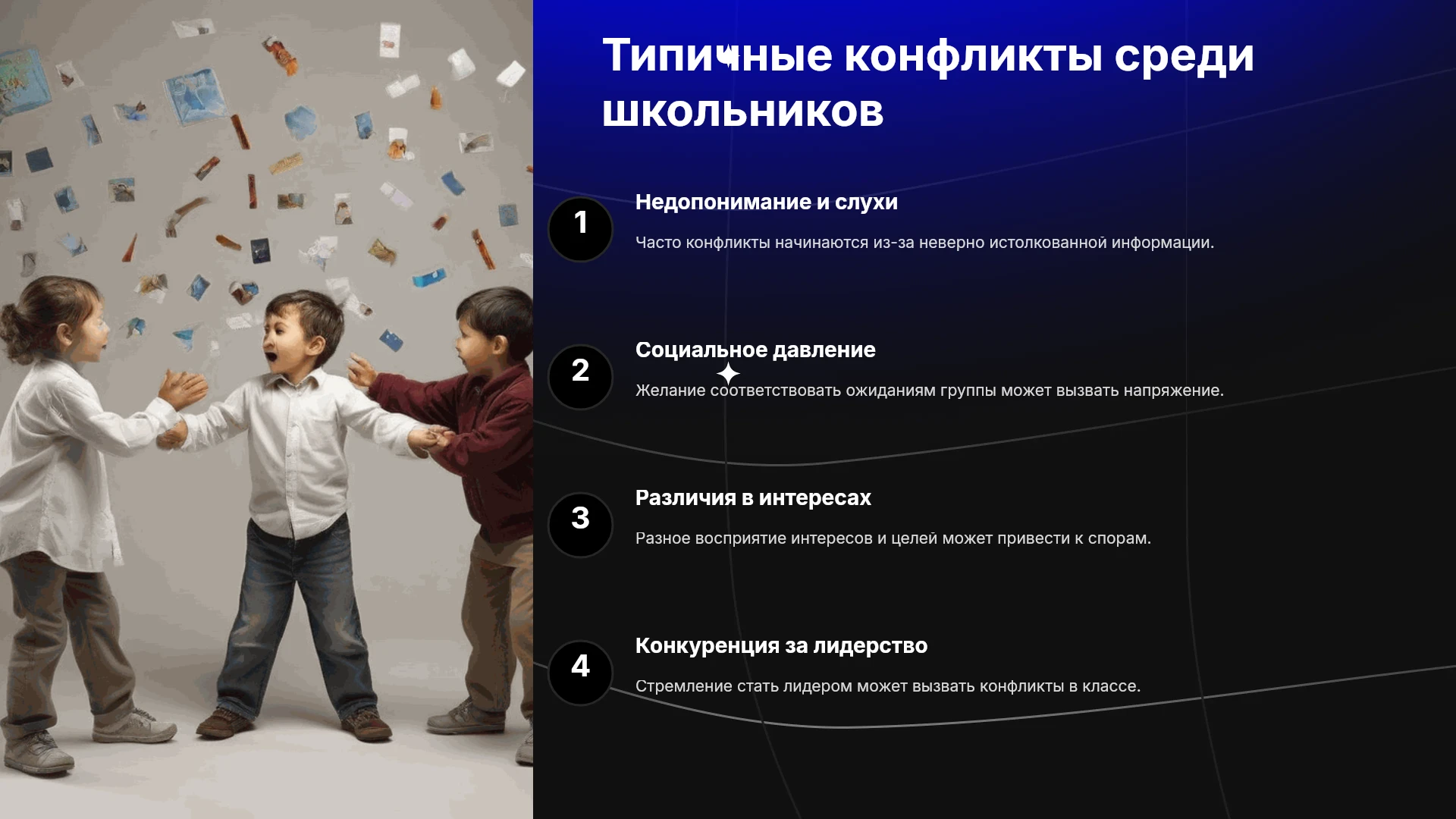 Типичные конфликты среди школьников

1

Недопонимание и слухи

Часто конфликты начинаются из-за неверно истолкованной информации.

2

Социальное давление

Желание соответствовать ожиданиям группы может вызвать напряжение.

3

Различия в интересах

Разное восприятие интересов и целей может привести к спорам.

4

Конкуренция за лидерство

Стремление стать лидером может вызвать конфликты в классе.